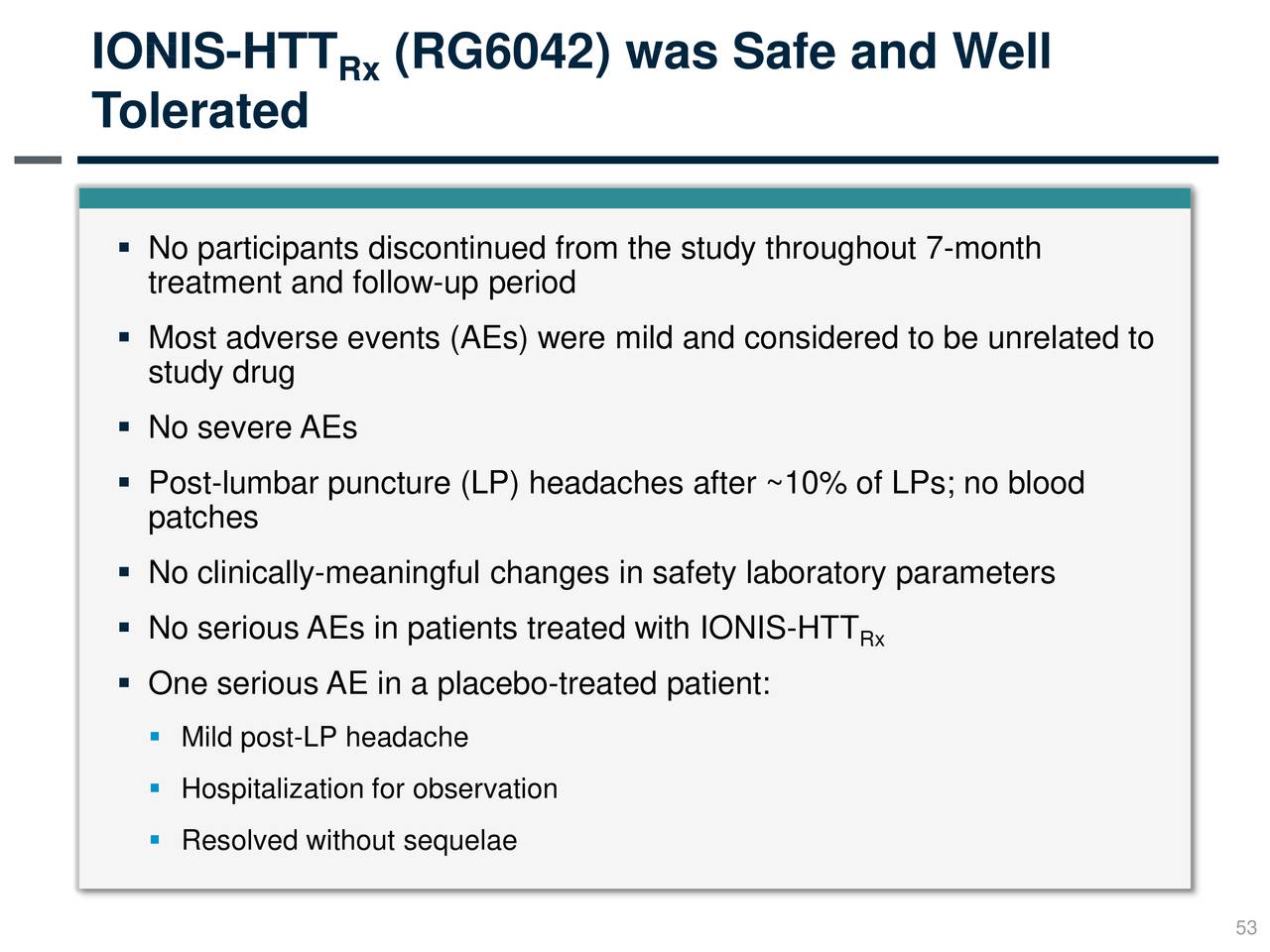 IONIS-HTT$_{Rx}$ (RG6042) was Safe and Well Tolerated

▪ No participants discontinued from the study throughout 7-month treatment and follow-up period

▪ Most adverse events (AEs) were mild and considered to be unrelated to study drug

▪ No severe AEs

▪ Post-lumbar puncture (LP) headaches after ~10% of LPs; no blood patches

▪ No clinically-meaningful changes in safety laboratory parameters

▪ No serious AEs in patients treated with IONIS-HTT$_{Rx}$

▪ One serious AE in a placebo-treated patient:

▪ Mild post-LP headache

▪ Hospitalization for observation

▪ Resolved without sequelae

53